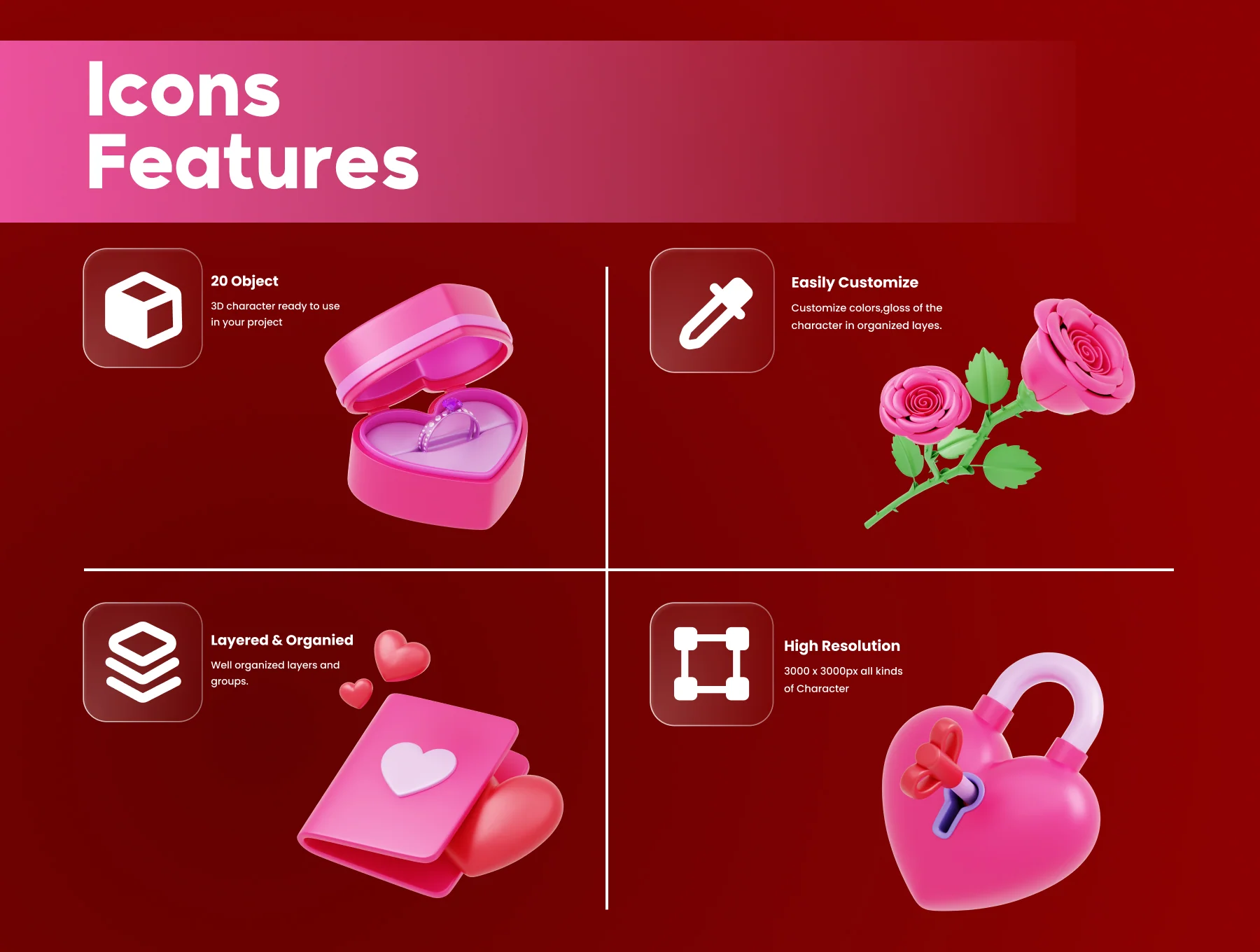 Icons Features

20 Object

3D character ready to use in your project

Easily Customize

Customize colors,gloss of the character in organized layes.

Layered & Organied

Well organized layers and groups.

High Resolution

3000 x 3000px all kinds of Character